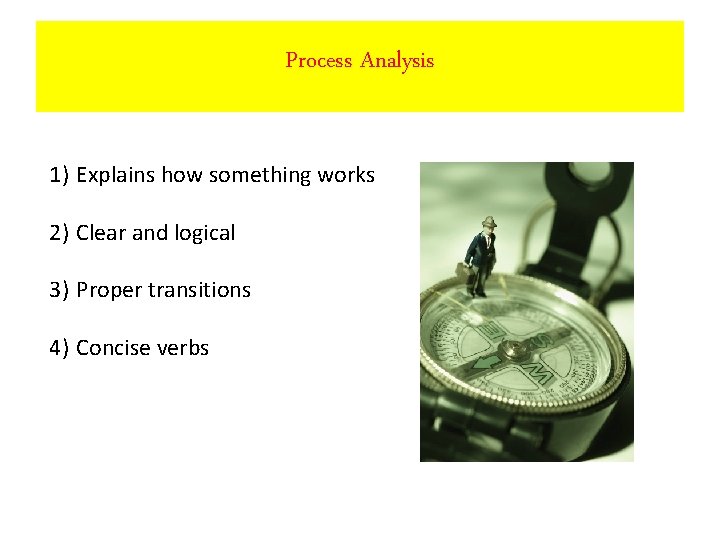 Process Analysis

1) Explains how something works

2) Clear and logical

3) Proper transitions

4) Concise verbs